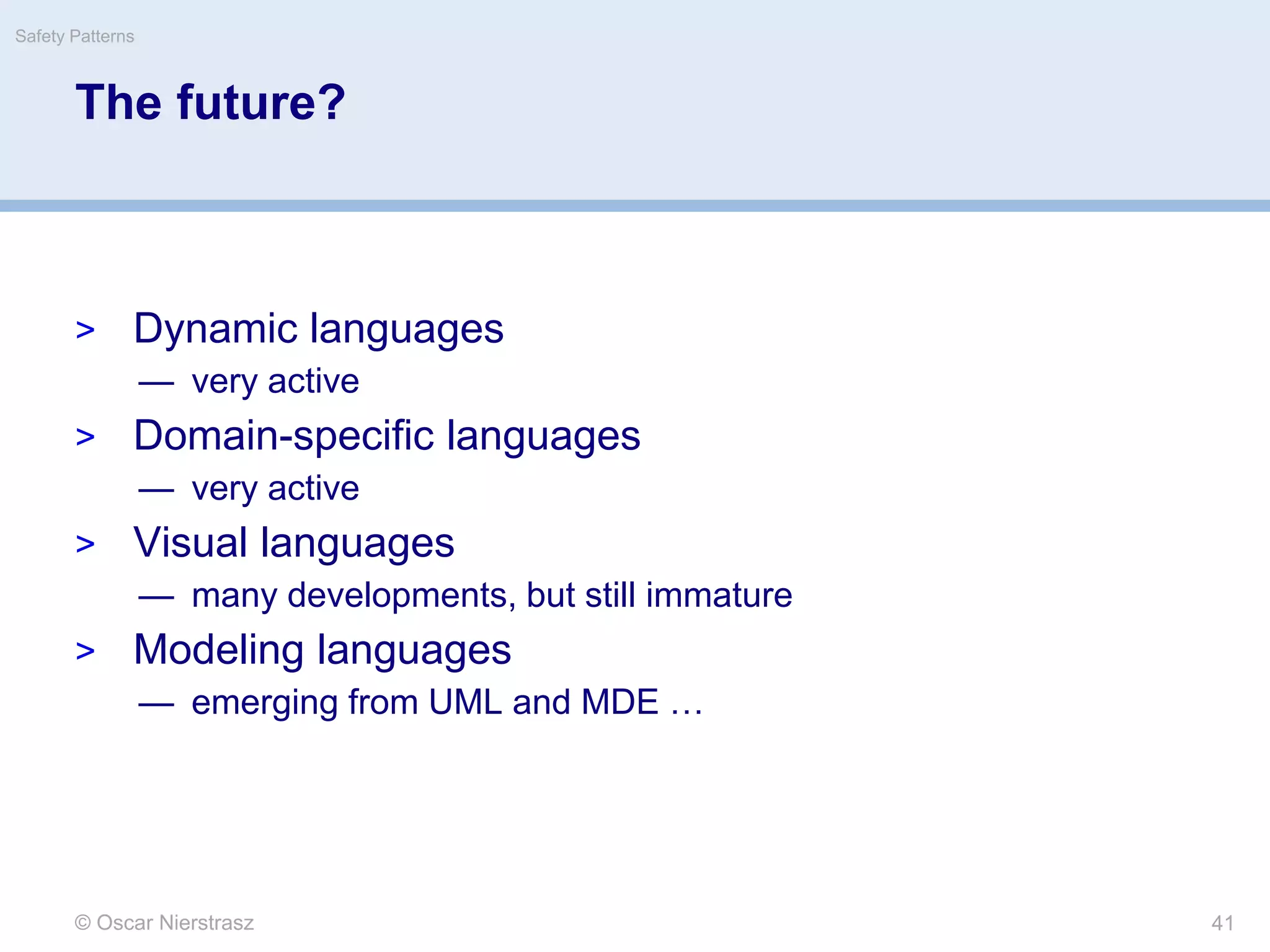 Safety Patterns

The future?

> Dynamic languages
— very active
> Domain-specific languages
— very active
> Visual languages
— many developments, but still immature
> Modeling languages
— emerging from UML and MDE …

© Oscar Nierstrasz

41